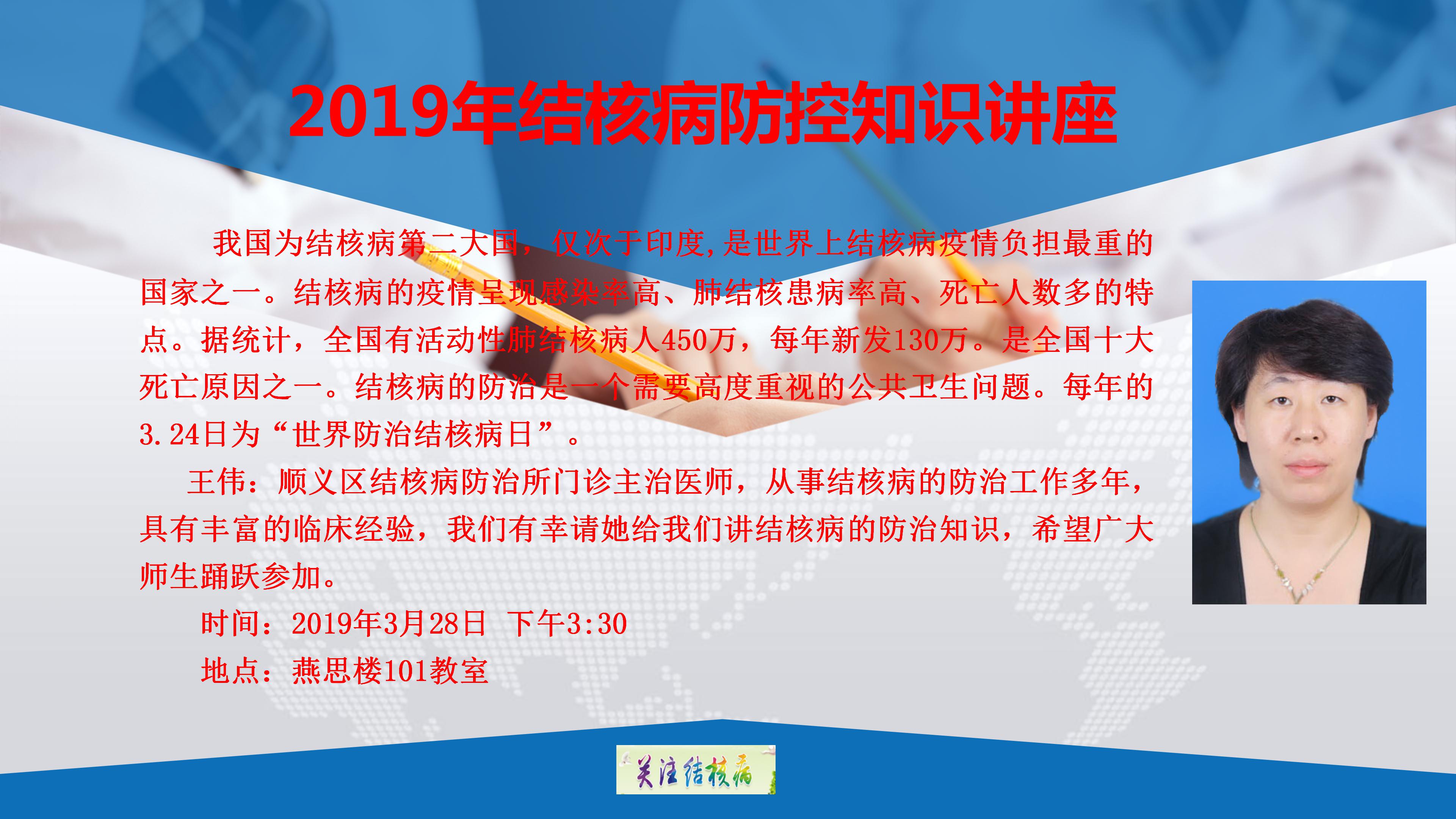 2019年结核病防控知识讲座

我国为结核病第二大国，仅次于印度,是世界上结核病疫情负担最重的国家之一。结核病的疫情呈现感染率高、肺结核患病率高、死亡人数多的特点。据统计，全国有活动性肺结核病人450万，每年新发130万。是全国十大死亡原因之一。结核病的防治是一个需要高度重视的公共卫生问题。每年的3.24日为“世界防治结核病日”。

王伟：顺义区结核病防治所门诊主治医师，从事结核病的防治工作多年，具有丰富的临床经验，我们有幸请她给我们讲结核病的防治知识，希望广大师生踊跃参加。

时间：2019年3月28日 下午3:30

地点：燕思楼101教室

关注结核病